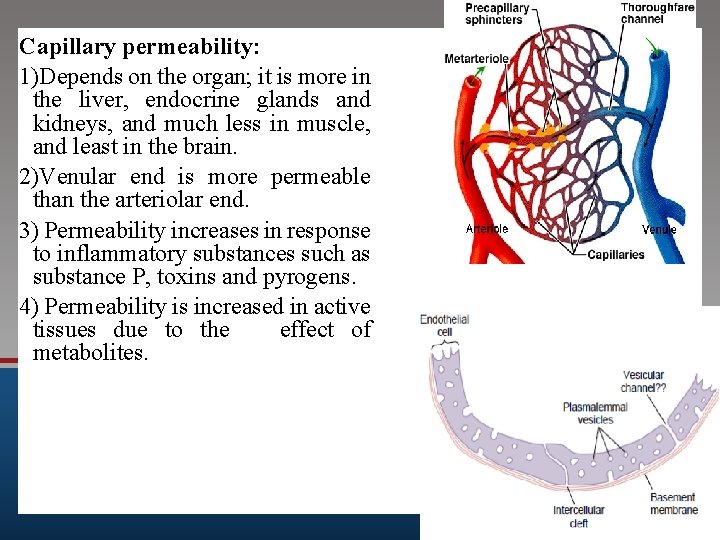 Capillary permeability:

1)Depends on the organ; it is more in the liver, endocrine glands and kidneys, and much less in muscle, and least in the brain.

2)Venular end is more permeable than the arteriolar end.

3) Permeability increases in response to inflammatory substances such as substance P, toxins and pyrogens.

4) Permeability is increased in active tissues due to the effect of metabolites.

Precapillary sphincters
Thoroughfare channel
Metarteriole
Arteriole
Venule
Capillaries

Endothelial cell
Vesicular channel??
Plasmalemmal vesicles
Basement membrane
Intercellular cleft